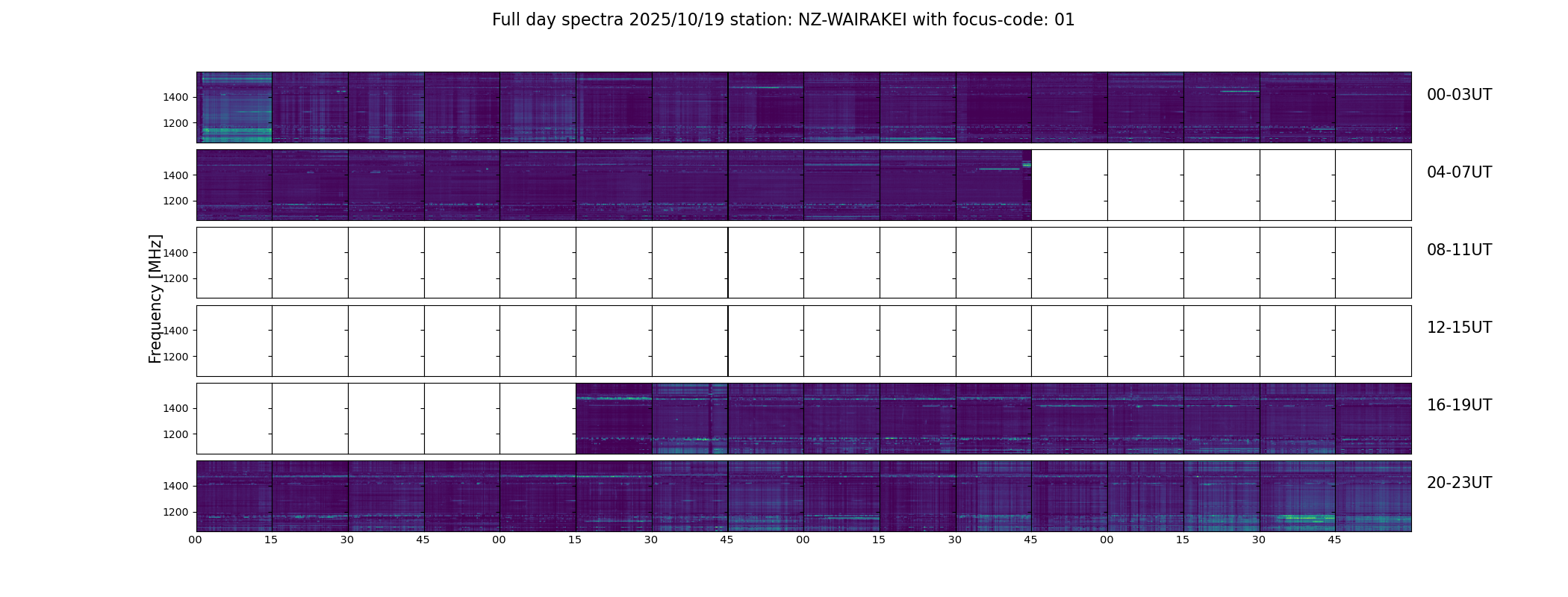 Full day spectra 2025/10/19 station: NZ-WAIRAKEI with focus-code: 01

Frequency [MHz]

1400
1200
00-03UT

1400
1200
04-07UT

1400
1200
08-11UT

1400
1200
12-15UT

1400
1200
16-19UT

1400
1200
20-23UT

00 15 30 45 00 15 30 45 00 15 30 45 00 15 30 45